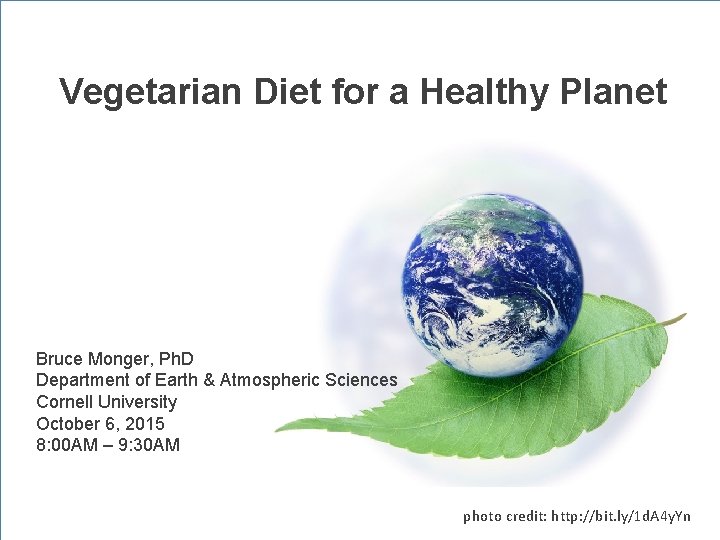 Vegetarian Diet for a Healthy Planet

Bruce Monger, PhD
Department of Earth & Atmospheric Sciences
Cornell University
October 6, 2015
8:00AM – 9:30AM

photo credit: http://bit.ly/1dA4yYn